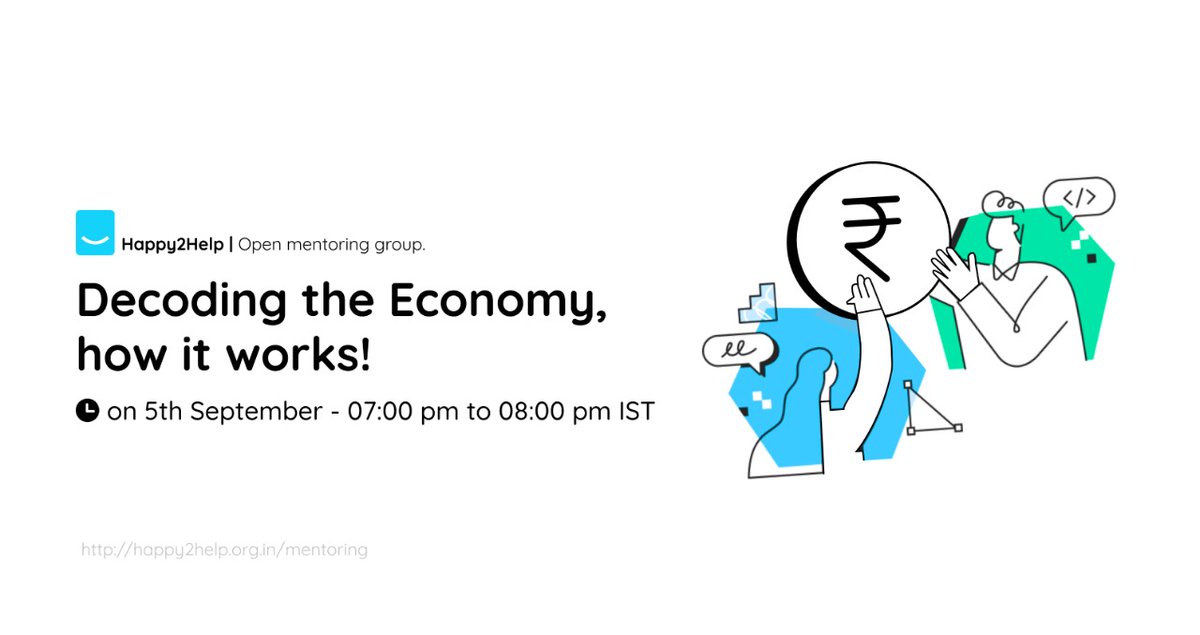 Happy2Help | Open mentoring group.

Decoding the Economy, how it works!

on 5th September - 07:00 pm to 08:00 pm IST

₹

</>

http://happy2help.org.in/mentoring